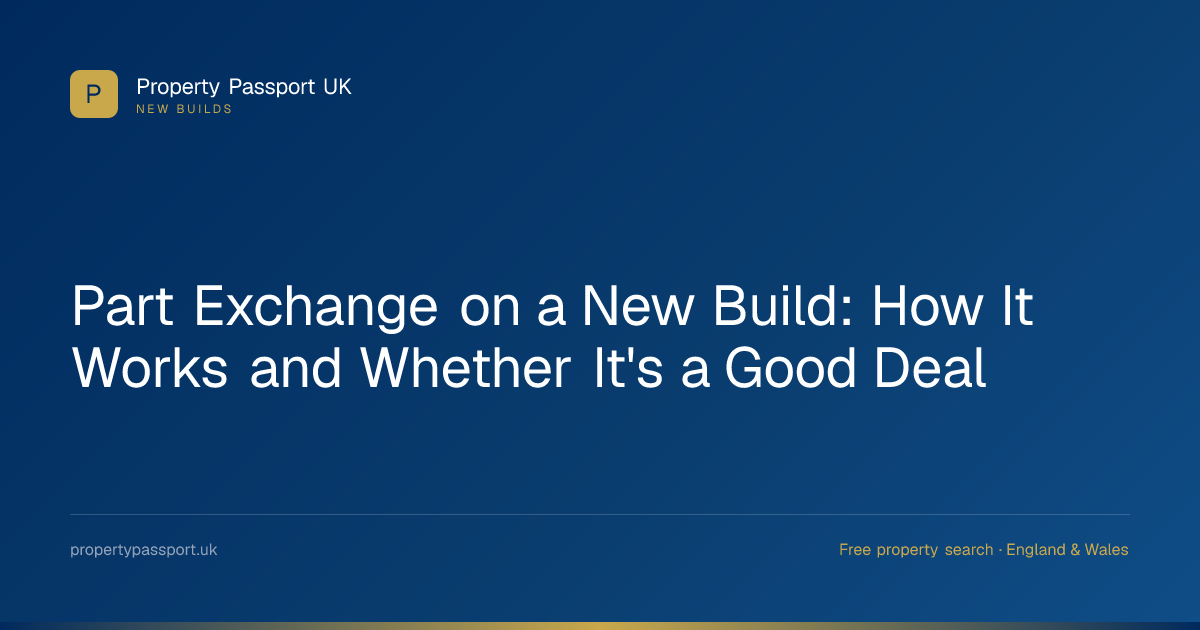 P

Property Passport UK
NEW BUILDS

Part Exchange on a New Build: How It Works and Whether It's a Good Deal

propertypassport.uk

Free property search · England & Wales